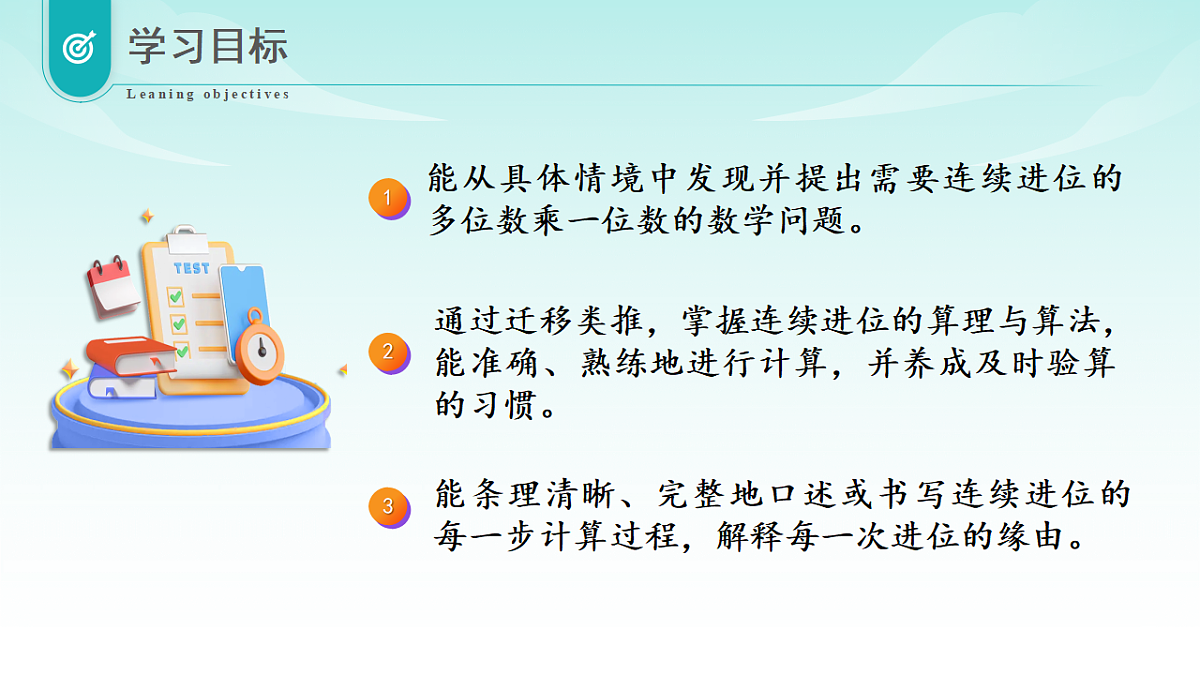 学习目标

Leaning objectives

TEST

1 能从具体情境中发现并提出需要连续进位的多位数乘一位数的数学问题。

2 通过迁移类推，掌握连续进位的算理与算法，能准确、熟练地进行计算，并养成及时验算的习惯。

3 能条理清晰、完整地口述或书写连续进位的每一步计算过程，解释每一次进位的缘由。